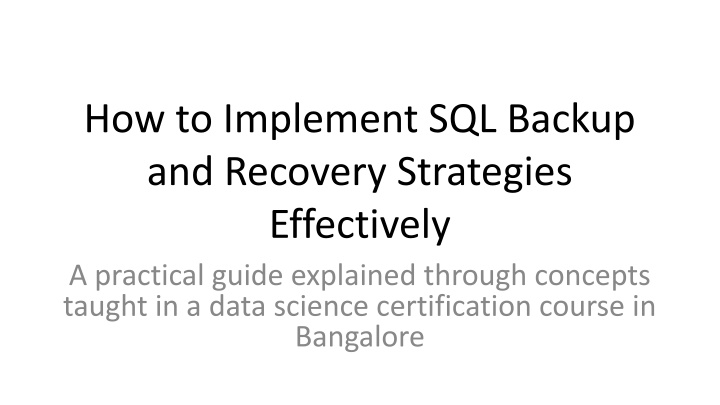 How to Implement SQL Backup and Recovery Strategies Effectively

A practical guide explained through concepts taught in a data science certification course in Bangalore